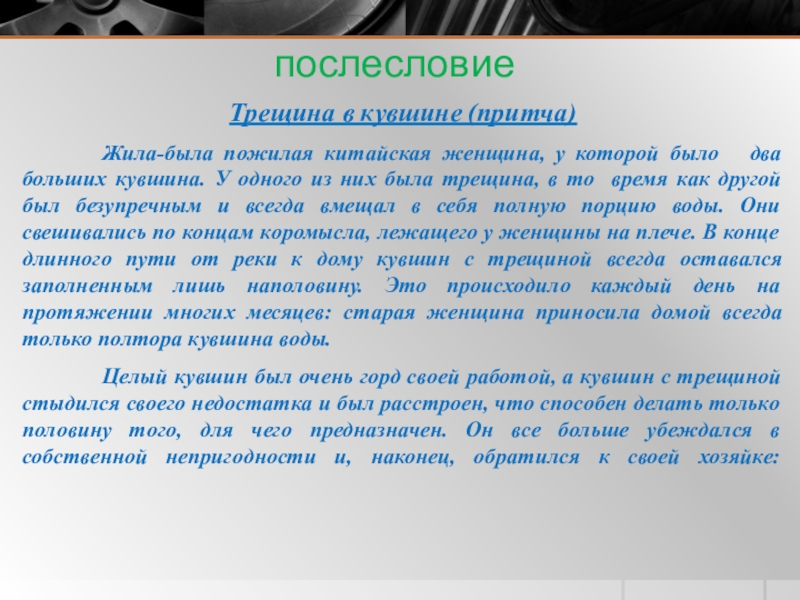 послесловие

Трещина в кувшине (притча)

Жила-была пожилая китайская женщина, у которой было два больших кувшина. У одного из них была трещина, в то время как другой был безупречным и всегда вмещал в себя полную порцию воды. Они свешивались по концам коромысла, лежащего у женщины на плече. В конце длинного пути от реки к дому кувшин с трещиной всегда оставался заполненным лишь наполовину. Это происходило каждый день на протяжении многих месяцев: старая женщина приносила домой всегда только полтора кувшина воды.

Целый кувшин был очень горд своей работой, а кувшин с трещиной стыдился своего недостатка и был расстроен, что способен делать только половину того, для чего предназначен. Он все больше убеждался в собственной непригодности и, наконец, обратился к своей хозяйке: